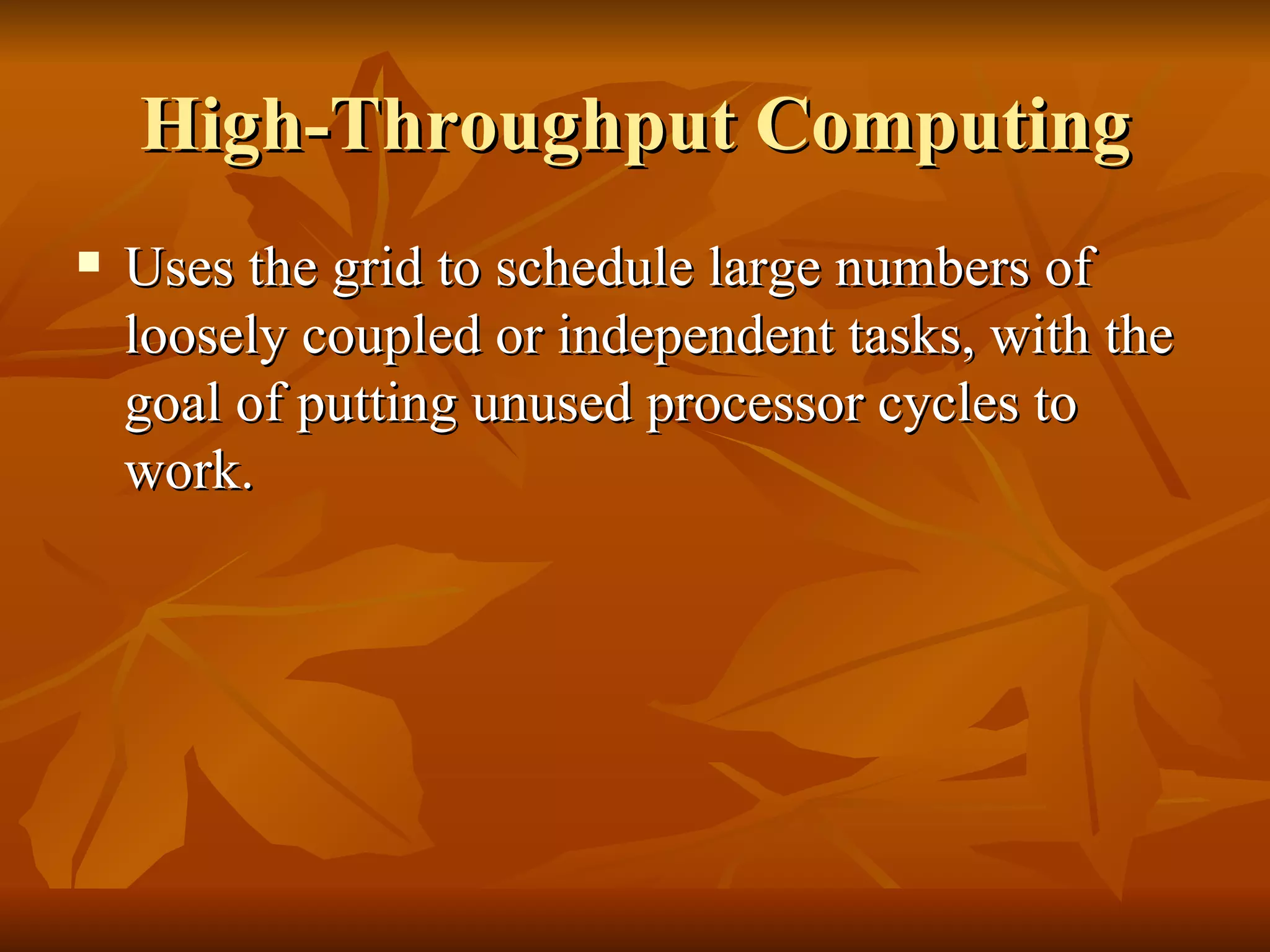 High-Throughput Computing

▪ Uses the grid to schedule large numbers of loosely coupled or independent tasks, with the goal of putting unused processor cycles to work.